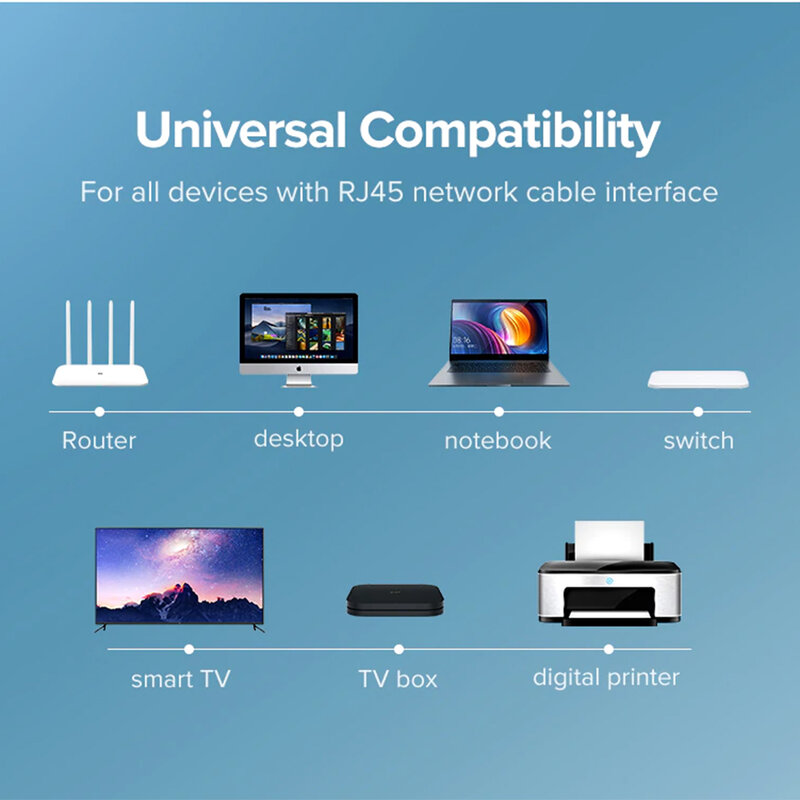 Universal Compatibility

For all devices with RJ45 network cable interface

Router

desktop

notebook

switch

smart TV

TV box

digital printer